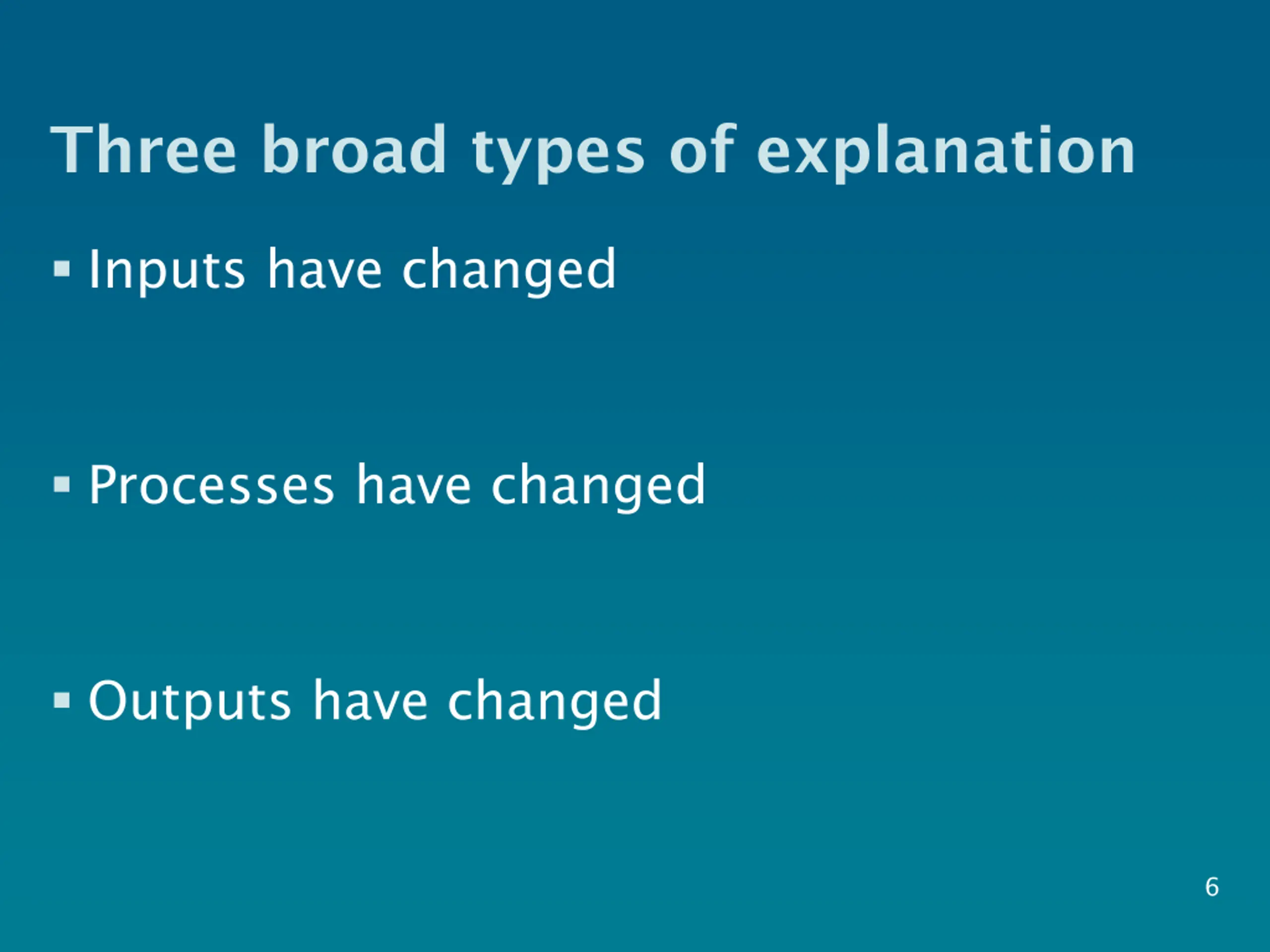 Three broad types of explanation

▪ Inputs have changed

▪ Processes have changed

▪ Outputs have changed

6